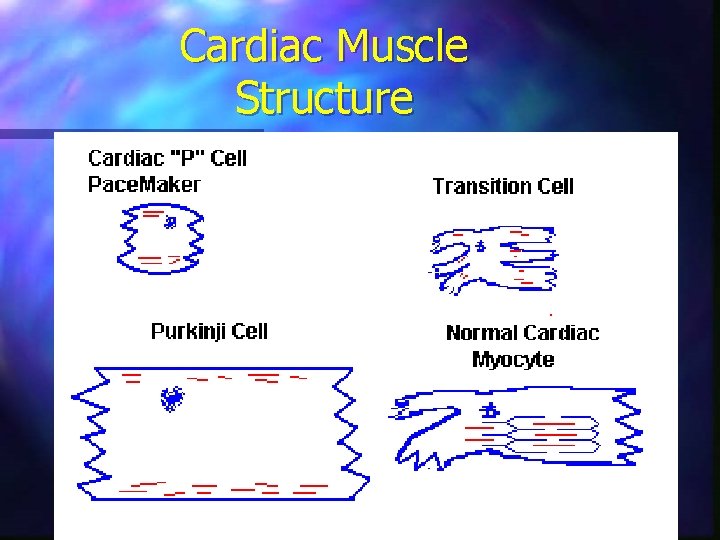 Cardiac Muscle Structure

Cardiac "P" Cell
PaceMaker

Transition Cell

Purkinji Cell

Normal Cardiac Myocyte